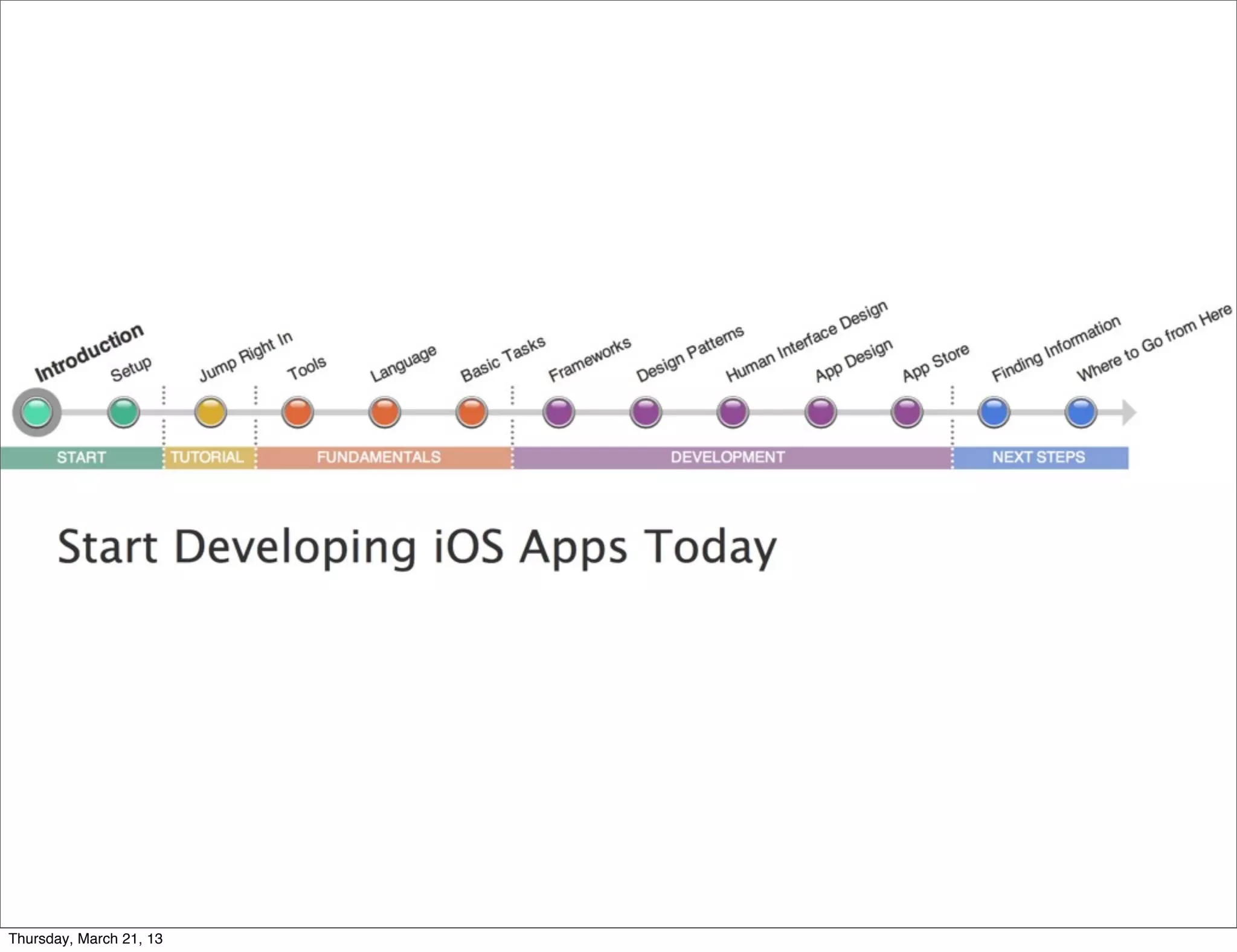 Introduction
Setup
Jump Right In
Tools
Language
Basic Tasks
Frameworks
Design Patterns
Human Interface Design
App Design
App Store
Finding Information
Where to Go from Here

START
TUTORIAL
FUNDAMENTALS
DEVELOPMENT
NEXT STEPS

Start Developing iOS Apps Today

Thursday, March 21, 13